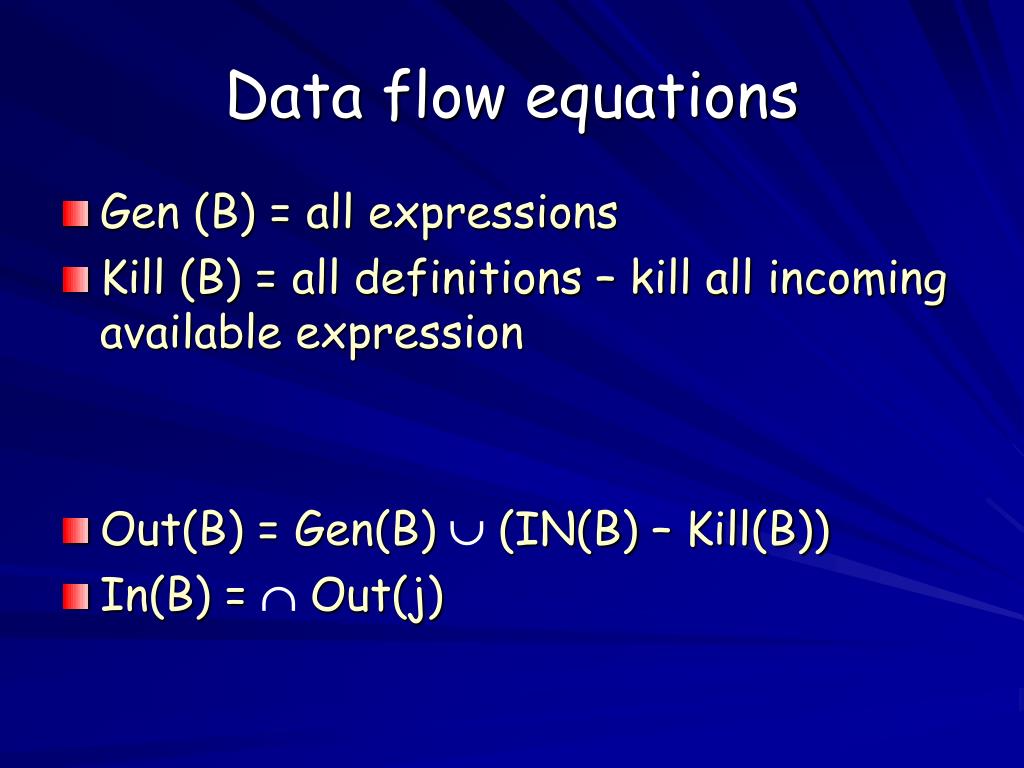 Data flow equations

Gen (B) = all expressions

Kill (B) = all definitions – kill all incoming available expression

Out(B) = Gen(B) $\cup$ (IN(B) – Kill(B))

In(B) = $\cap$ Out(j)